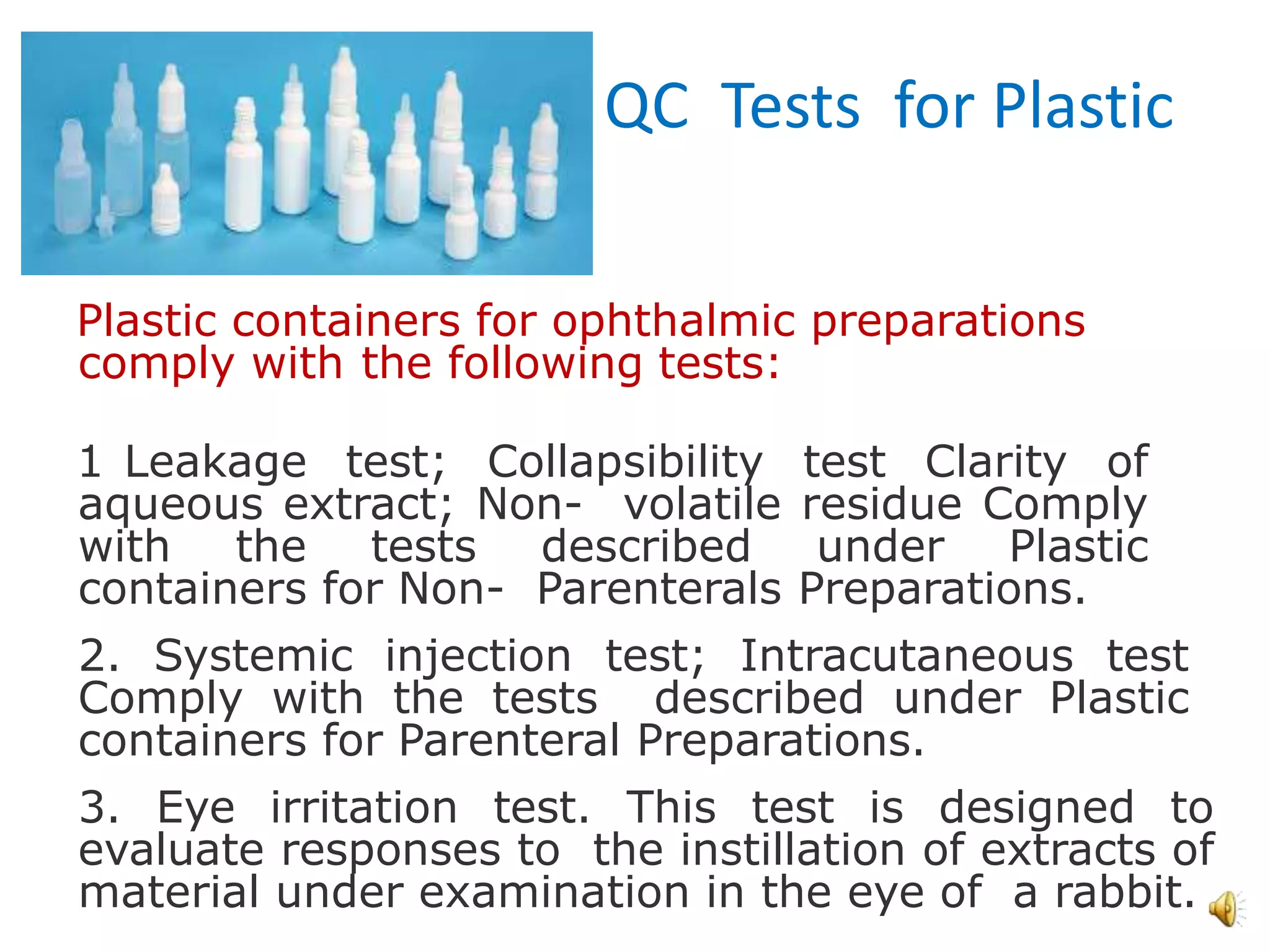 QC Tests for Plastic

Plastic containers for ophthalmic preparations comply with the following tests:

1 Leakage test; Collapsibility test Clarity of aqueous extract; Non- volatile residue Comply with the tests described under Plastic containers for Non- Parenterals Preparations.

2. Systemic injection test; Intracutaneous test Comply with the tests described under Plastic containers for Parenteral Preparations.

3. Eye irritation test. This test is designed to evaluate responses to the instillation of extracts of material under examination in the eye of a rabbit.